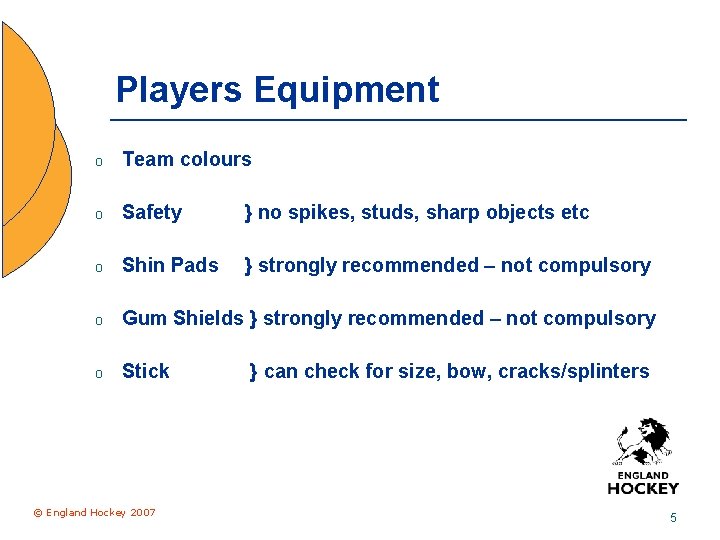 Players Equipment

o Team colours

o Safety } no spikes, studs, sharp objects etc

o Shin Pads } strongly recommended – not compulsory

o Gum Shields } strongly recommended – not compulsory

o Stick } can check for size, bow, cracks/splinters

ENGLAND
HOCKEY

© England Hockey 2007

5